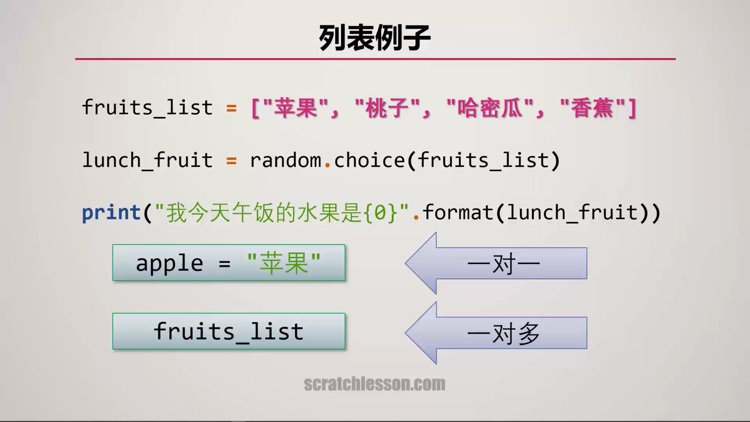 列表例子

fruits_list = ["苹果", "桃子", "哈密瓜", "香蕉"]

lunch_fruit = random.choice(fruits_list)

print("我今天午饭的水果是{0}".format(lunch_fruit))

apple = "苹果"

一对一

fruits_list

一对多

scratchlesson.com